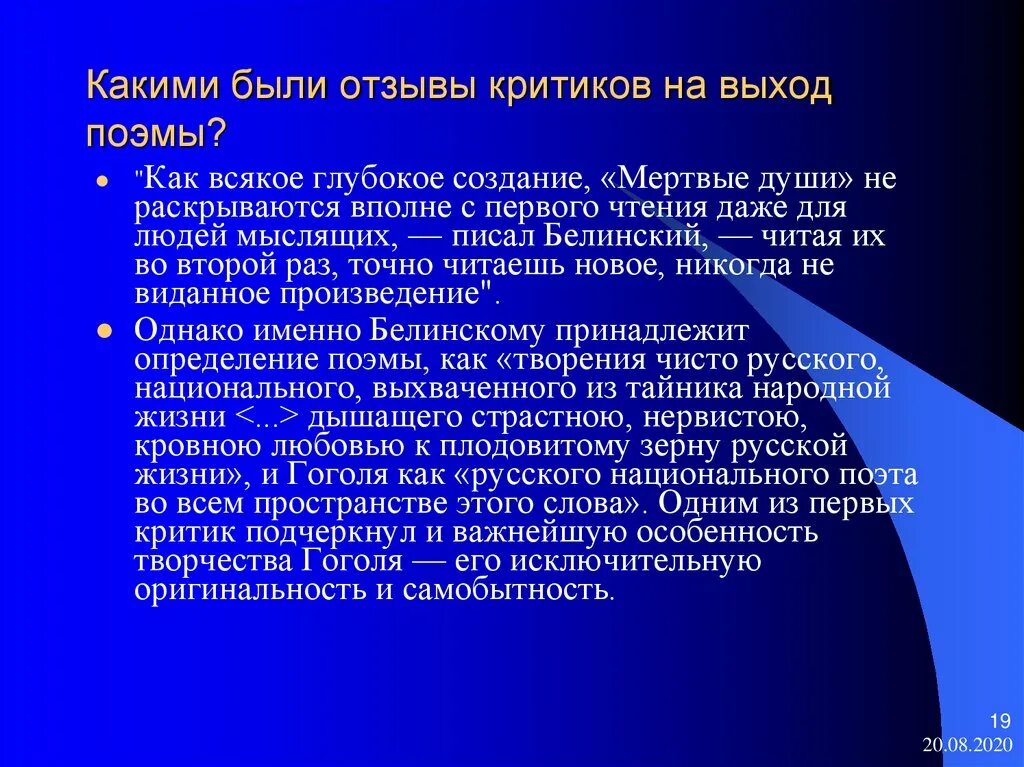 Какими были отзывы критиков на выход поэмы?

"Как всякое глубокое создание, «Мертвые души» не раскрываются вполне с первого чтения даже для людей мыслящих, — писал Белинский, — читая их во второй раз, точно читаешь новое, никогда не виданное произведение".

Однако именно Белинскому принадлежит определение поэмы, как «творения чисто русского, национального, выхваченного из тайника народной жизни <...> дышащего страстною, нервистою, кровною любовью к плодовитому зерну русской жизни», и Гоголя как «русского национального поэта во всем пространстве этого слова». Одним из первых критик подчеркнул и важнейшую особенность творчества Гоголя — его исключительную оригинальность и самобытность.

19
20.08.2020